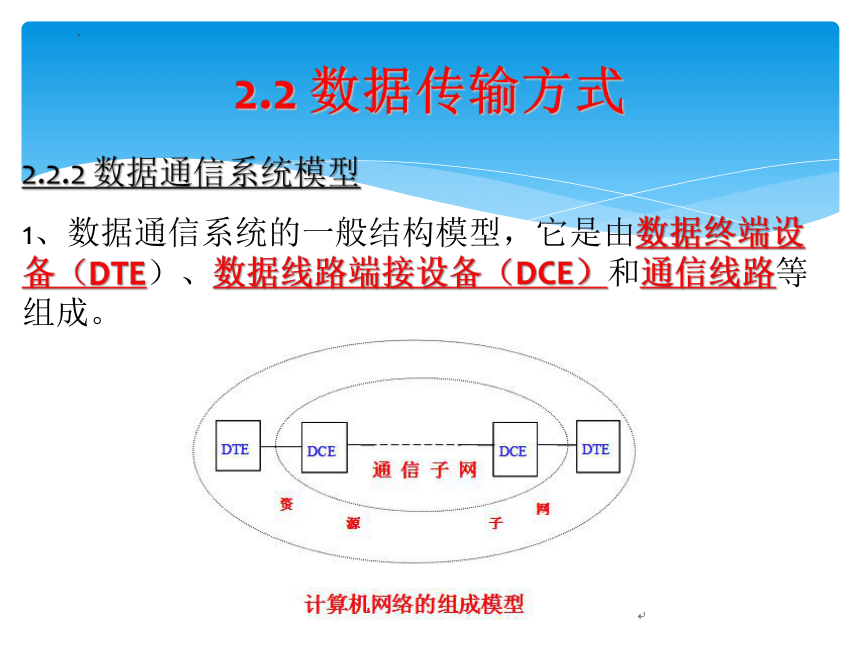 2.2 数据传输方式

2.2.2 数据通信系统模型

1、数据通信系统的一般结构模型，它是由数据终端设备（DTE）、数据线路端接设备（DCE）和通信线路等组成。

DTE
DCE
DCE
DTE
通 信 子 网
资
源
子
网

计算机网络的组成模型